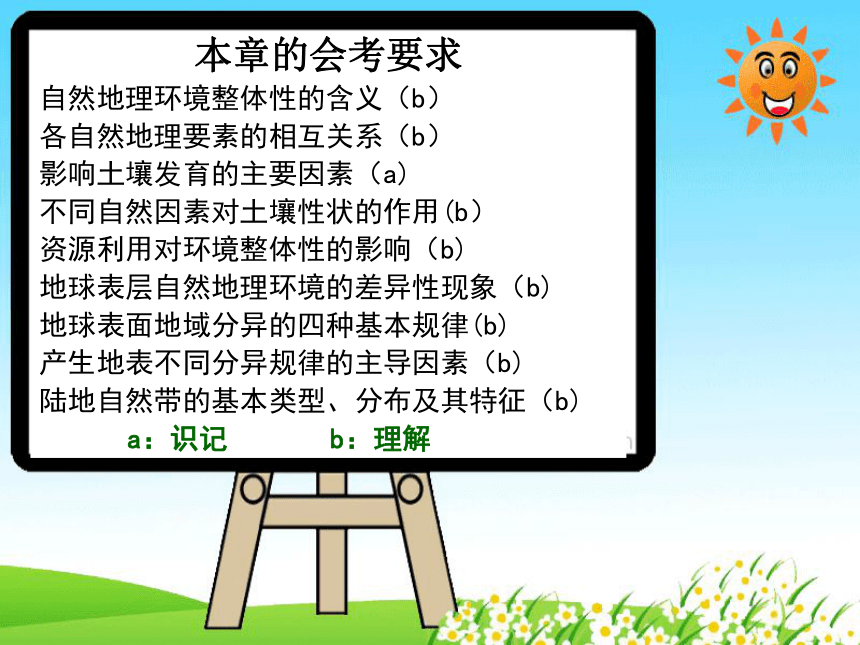 本章的会考要求

自然地理环境整体性的含义（b）
各自然地理要素的相互关系（b）
影响土壤发育的主要因素（a）
不同自然因素对土壤性状的作用(b）
资源利用对环境整体性的影响（b）
地球表层自然地理环境的差异性现象（b）
地球表面地域分异的四种基本规律(b)
产生地表不同分异规律的主导因素（b）
陆地自然带的基本类型、分布及其特征（b）

a：识记　　b：理解